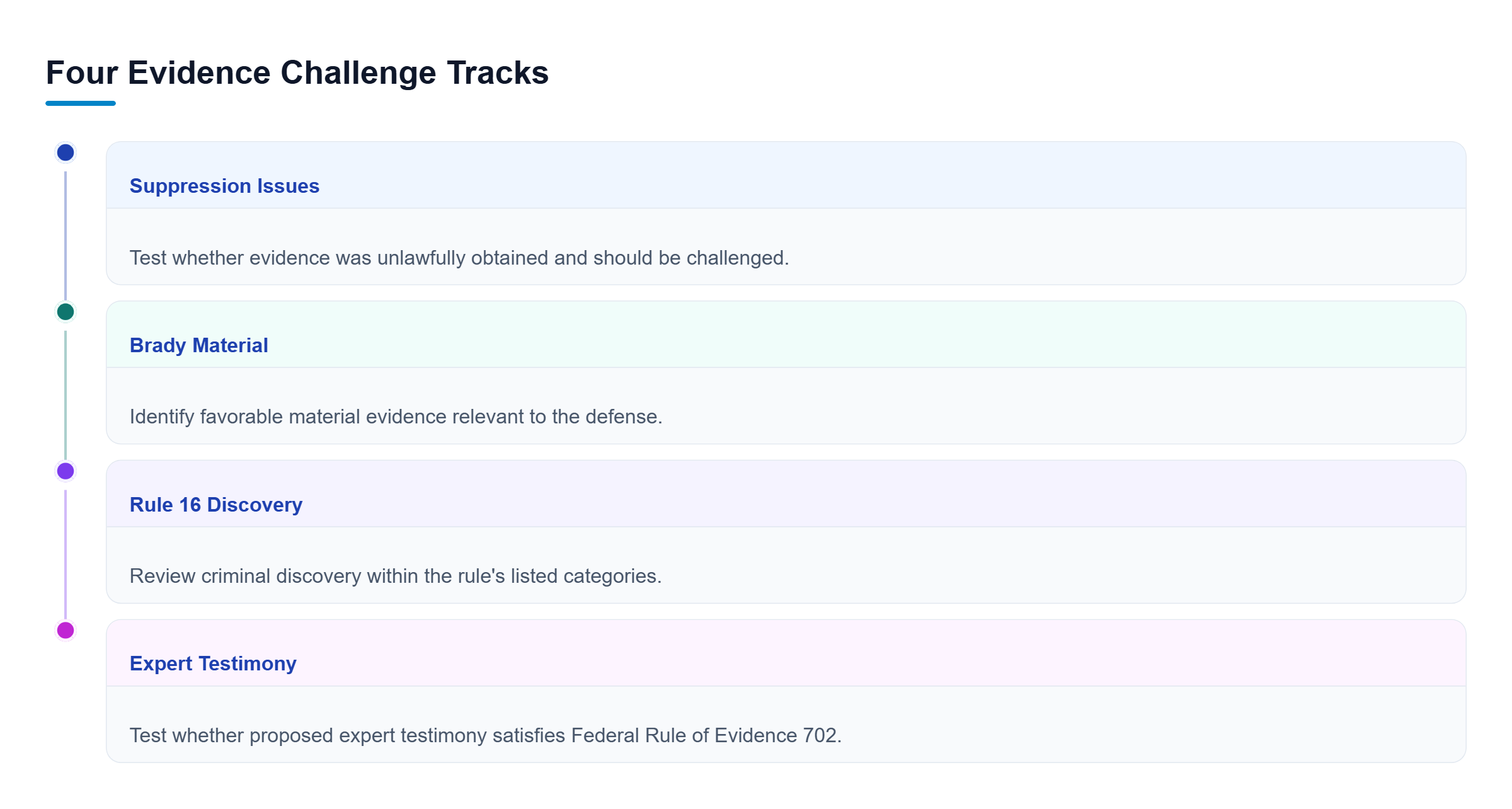 Four Evidence Challenge Tracks

Suppression Issues

Test whether evidence was unlawfully obtained and should be challenged.

Brady Material

Identify favorable material evidence relevant to the defense.

Rule 16 Discovery

Review criminal discovery within the rule's listed categories.

Expert Testimony

Test whether proposed expert testimony satisfies Federal Rule of Evidence 702.